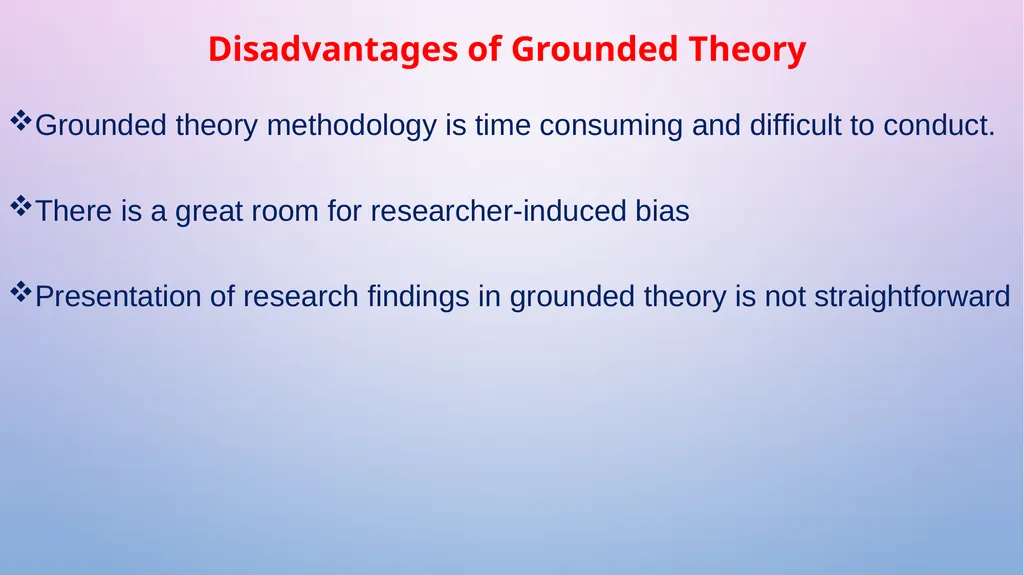 Disadvantages of Grounded Theory

❖Grounded theory methodology is time consuming and difficult to conduct.

❖There is a great room for researcher-induced bias

❖Presentation of research findings in grounded theory is not straightforward